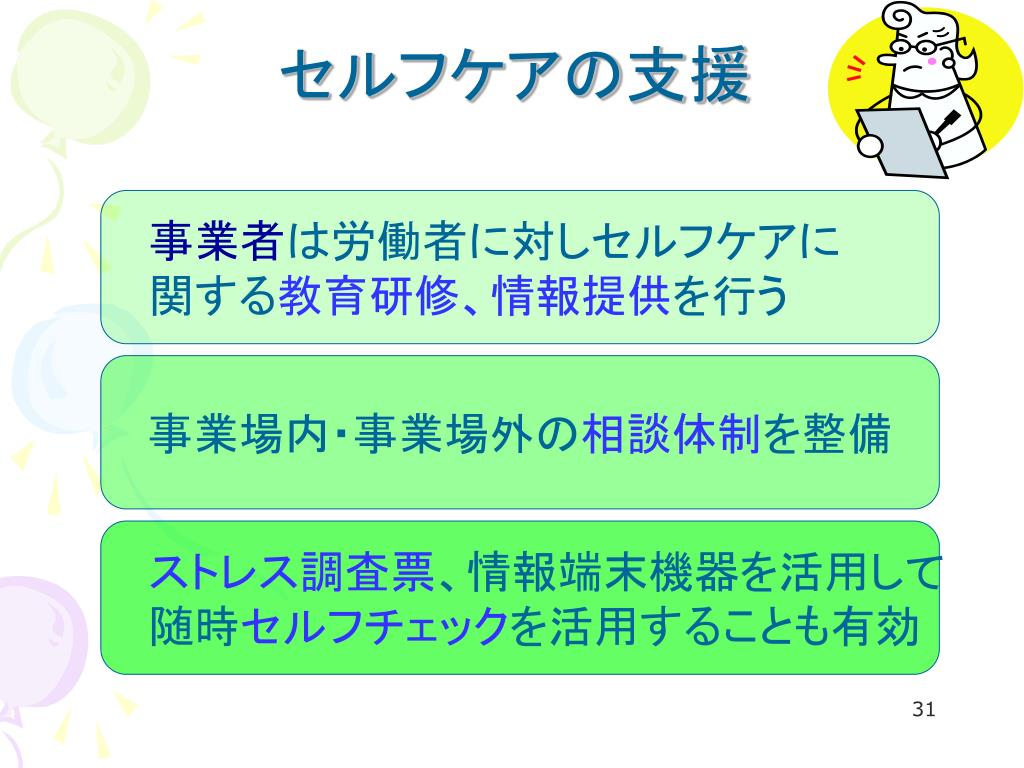 セルフケアの支援

事業者は労働者に対しセルフケアに関する教育研修、情報提供を行う

事業場内・事業場外の相談体制を整備

ストレス調査票、情報端末機器を活用して随時セルフチェックを活用することも有効

31